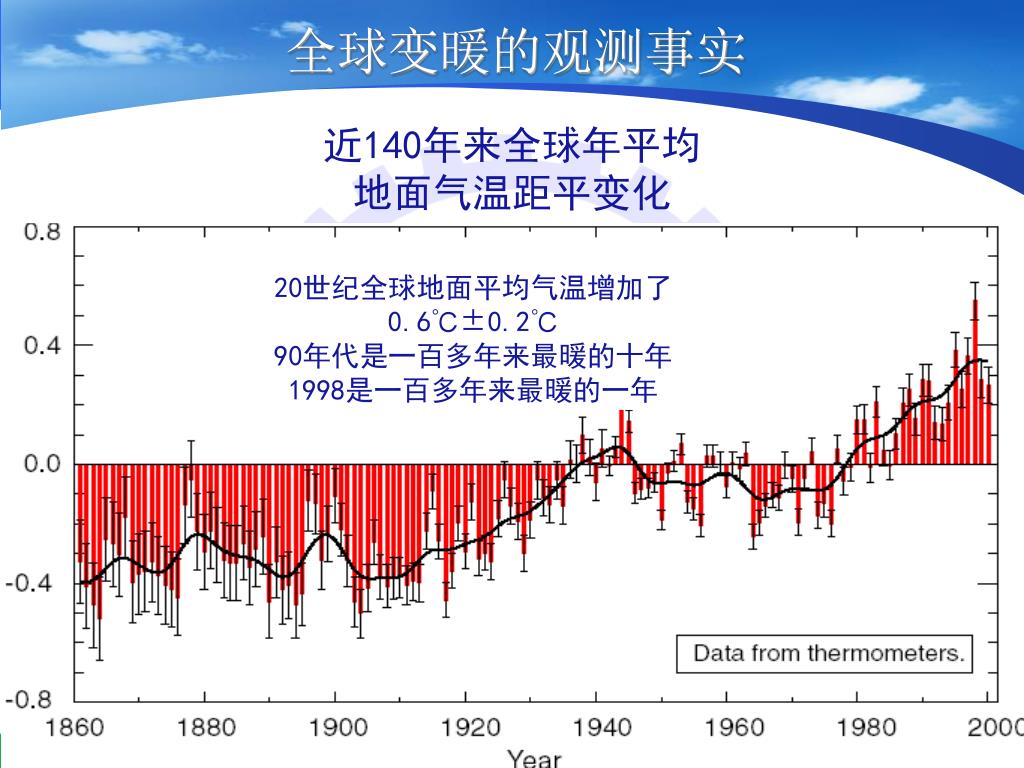 全球变暖的观测事实

近140年来全球年平均
地面气温距平变化

20世纪全球地面平均气温增加了
0.6°C±0.2°C
90年代是一百多年来最暖的十年
1998是一百多年来最暖的一年

0.8
0.4
0.0
-0.4
-0.8

Data from thermometers.

1860 1880 1900 1920 1940 1960 1980 2000
Year